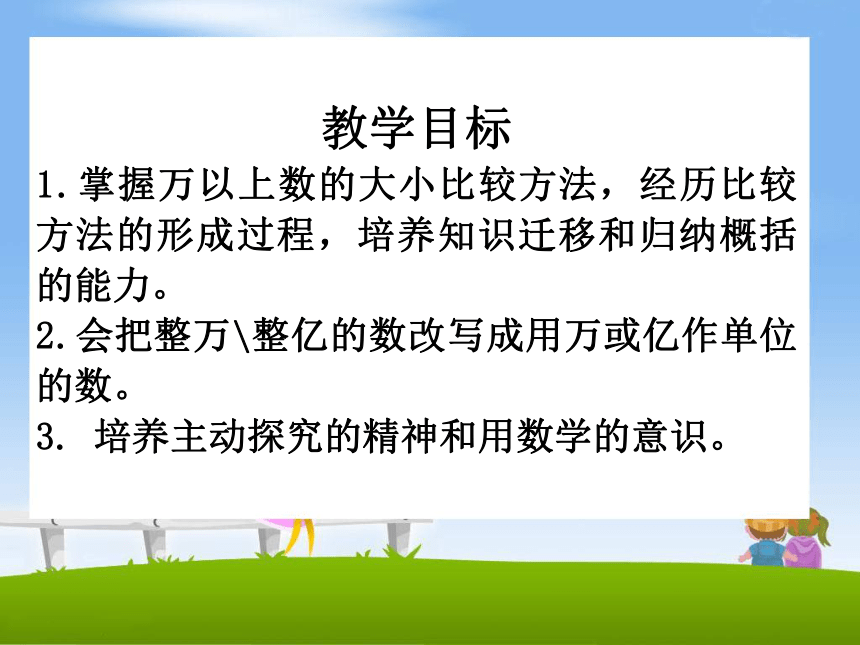 教学目标

1.掌握万以上数的大小比较方法，经历比较方法的形成过程，培养知识迁移和归纳概括的能力。

2.会把整万\整亿的数改写成用万或亿作单位的数。

3. 培养主动探究的精神和用数学的意识。